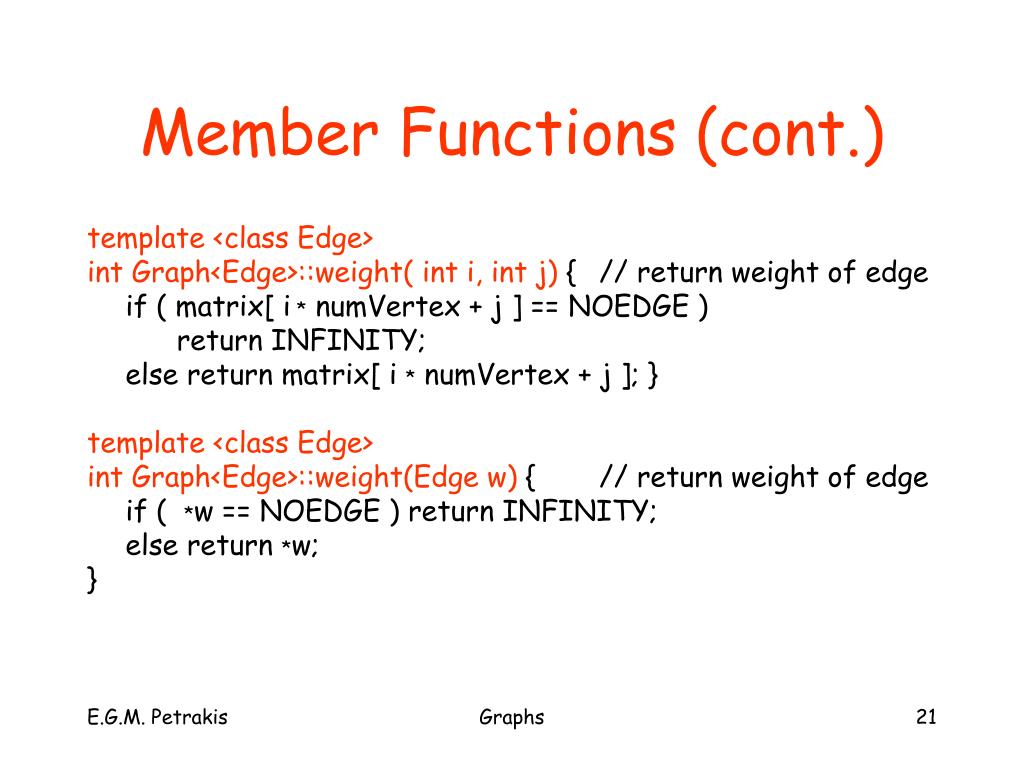 Member Functions (cont.)

template <class Edge>
int Graph<Edge>::weight( int i, int j) { // return weight of edge
if ( matrix[ i * numVertex + j ] == NOEDGE )
return INFINITY;
else return matrix[ i * numVertex + j ]; }

template <class Edge>
int Graph<Edge>::weight(Edge w) { // return weight of edge
if ( *w == NOEDGE ) return INFINITY;
else return *w;
}

E.G.M. Petrakis

Graphs

21